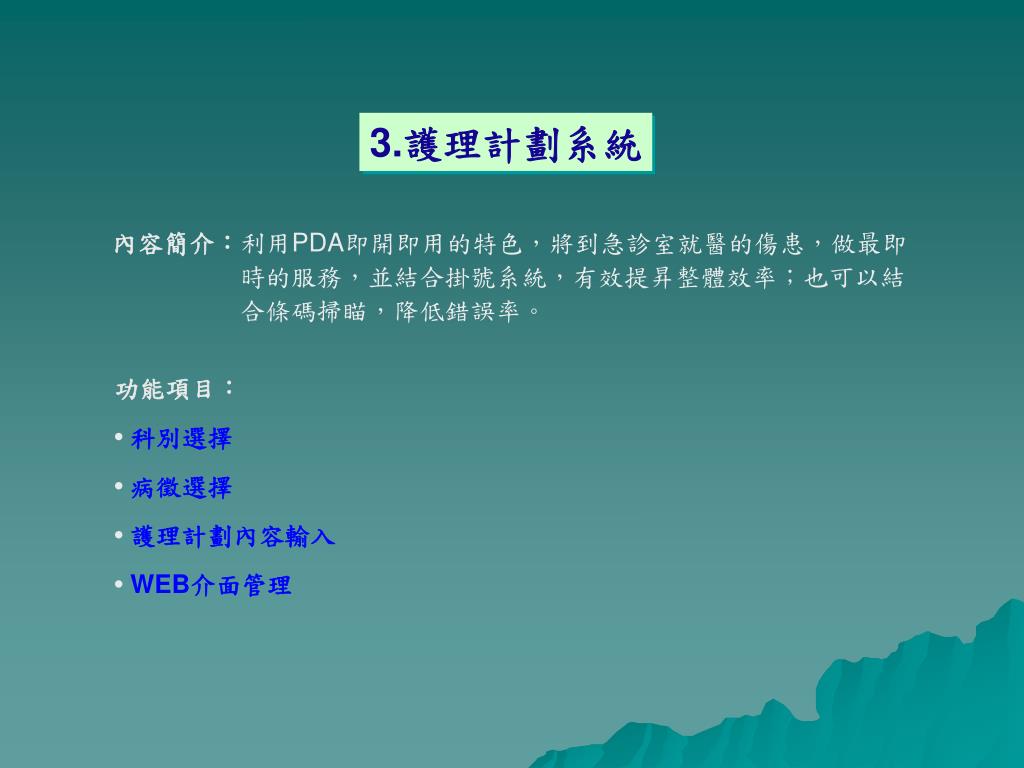 3.護理計劃系統

內容簡介：利用PDA即開即用的特色，將到急診室就醫的傷患，做最即時的服務，並結合掛號系統，有效提昇整體效率；也可以結合條碼掃瞄，降低錯誤率。

功能項目：

• 科別選擇

• 病徵選擇

• 護理計劃內容輸入

• WEB介面管理